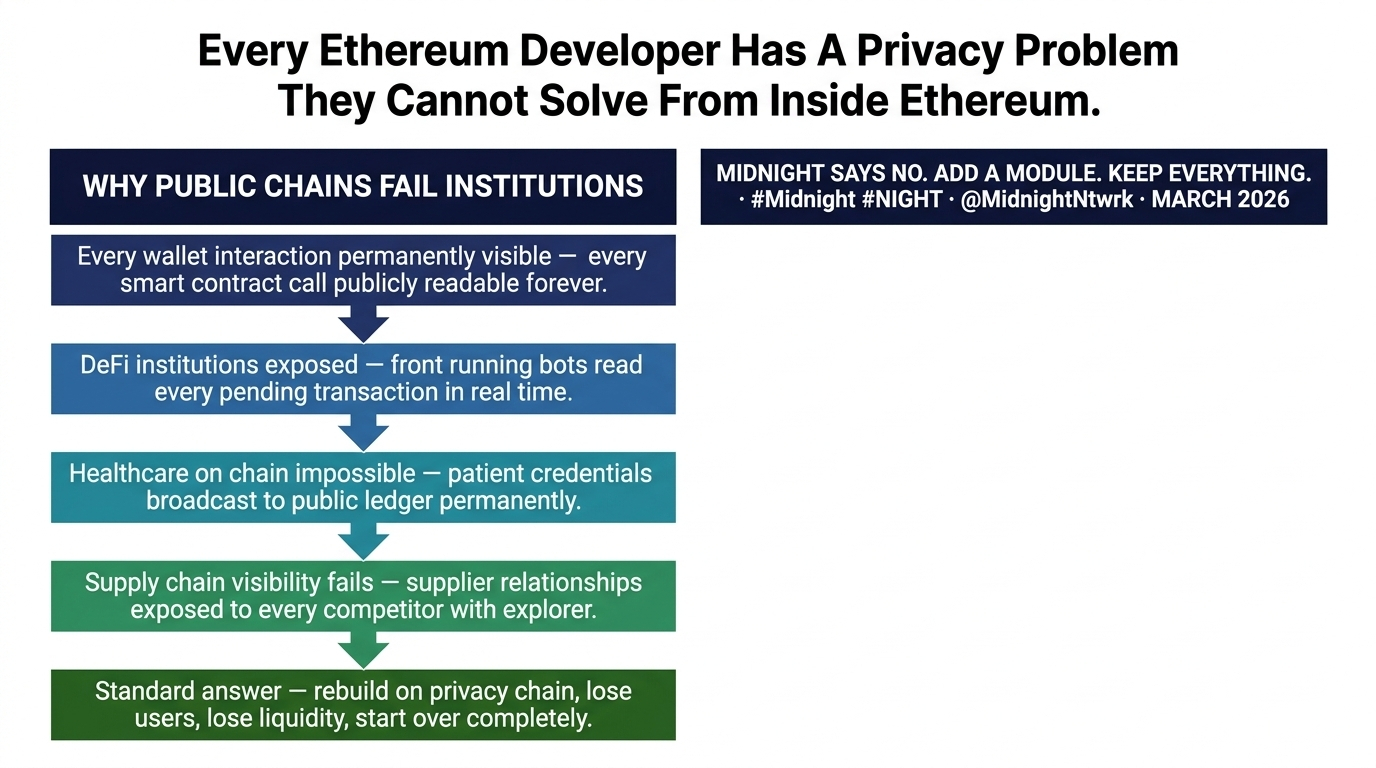 Every Ethereum Developer Has A Privacy Problem They Cannot Solve From Inside Ethereum.

WHY PUBLIC CHAINS FAIL INSTITUTIONS

Every wallet interaction permanently visible — every smart contract call publicly readable forever.

DeFi institutions exposed — front running bots read every pending transaction in real time.

Healthcare on chain impossible — patient credentials broadcast to public ledger permanently.

Supply chain visibility fails — supplier relationships exposed to every competitor with explorer.

Standard answer — rebuild on privacy chain, lose users, lose liquidity, start over completely.

MIDNIGHT SAYS NO. ADD A MODULE. KEEP EVERYTHING. · #Midnight #NIGHT · @MidnightNtwrk · MARCH 2026